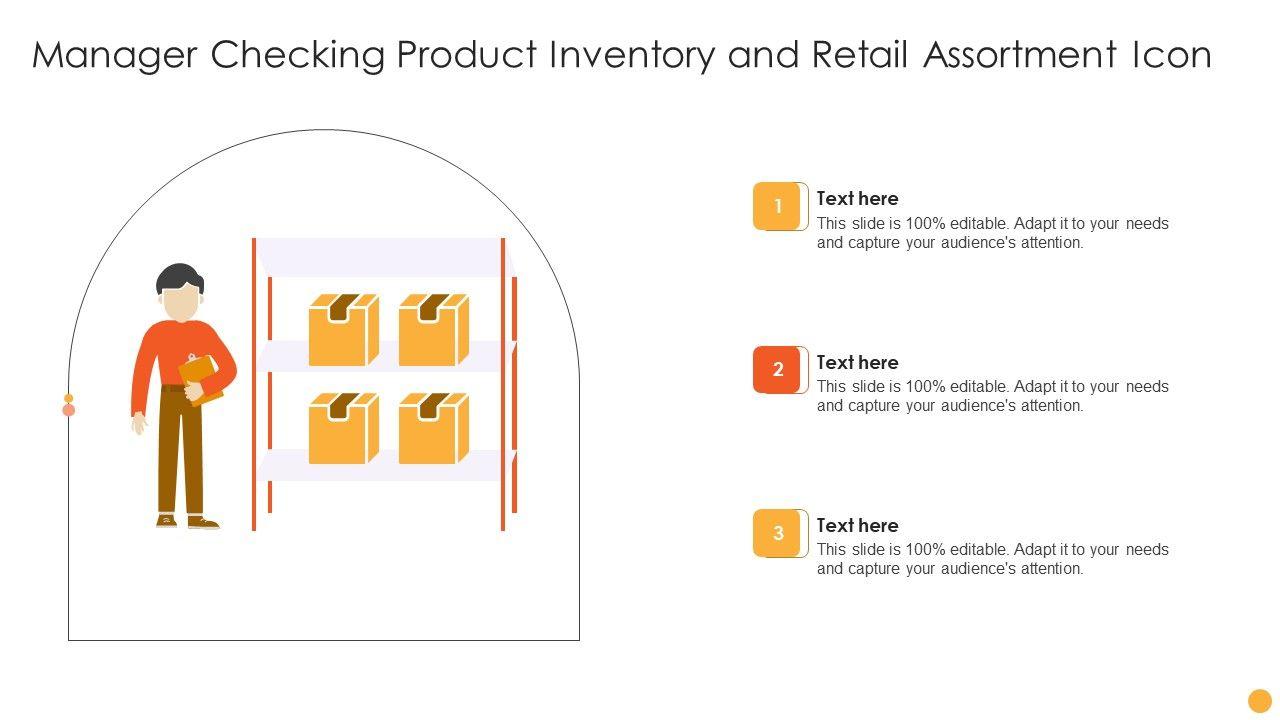 Manager Checking Product Inventory and Retail Assortment Icon

1

Text here

This slide is 100% editable. Adapt it to your needs and capture your audience's attention.

2

Text here

This slide is 100% editable. Adapt it to your needs and capture your audience's attention.

3

Text here

This slide is 100% editable. Adapt it to your needs and capture your audience's attention.